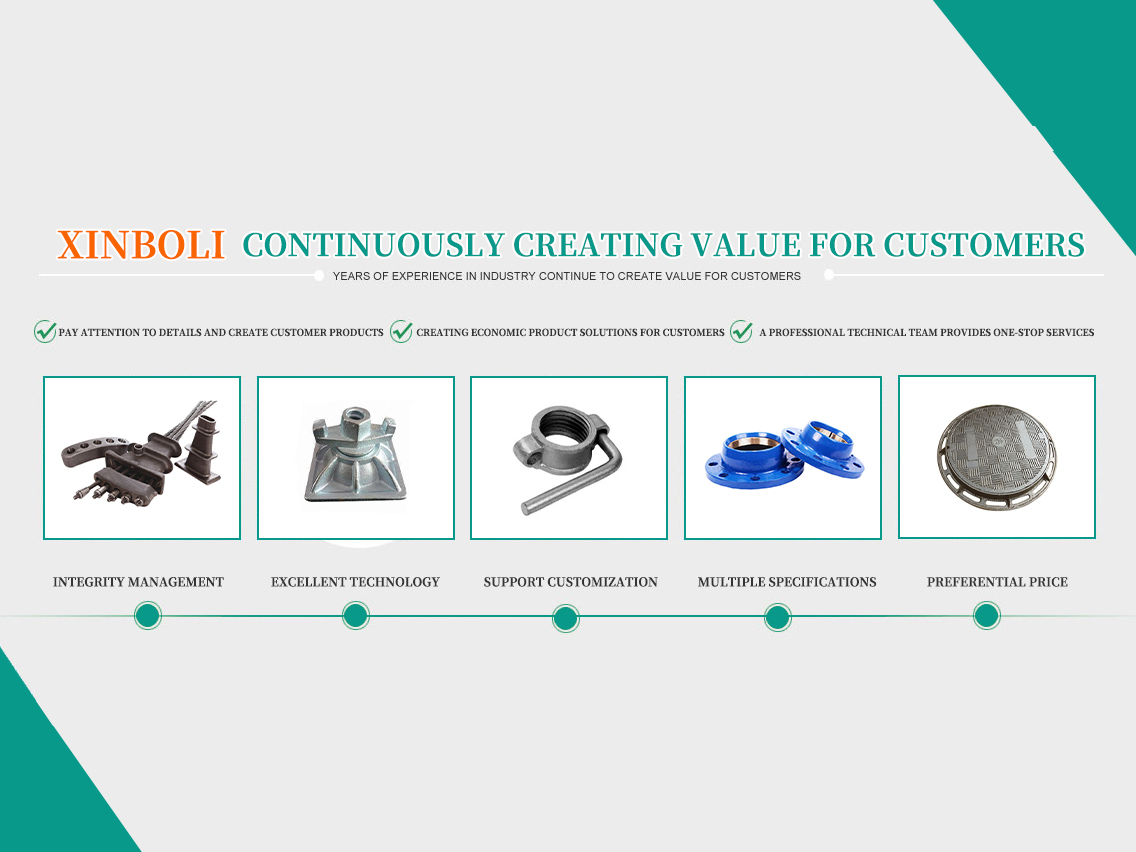 XINBOLI CONTINUOUSLY CREATING VALUE FOR CUSTOMERS

YEARS OF EXPERIENCE IN INDUSTRY CONTINUE TO CREATE VALUE FOR CUSTOMERS

PAY ATTENTION TO DETAILS AND CREATE CUSTOMER PRODUCTS

CREATING ECONOMIC PRODUCT SOLUTIONS FOR CUSTOMERS

A PROFESSIONAL TECHNICAL TEAM PROVIDES ONE-STOP SERVICES

INTEGRITY MANAGEMENT

EXCELLENT TECHNOLOGY

SUPPORT CUSTOMIZATION

MULTIPLE SPECIFICATIONS

PREFERENTIAL PRICE